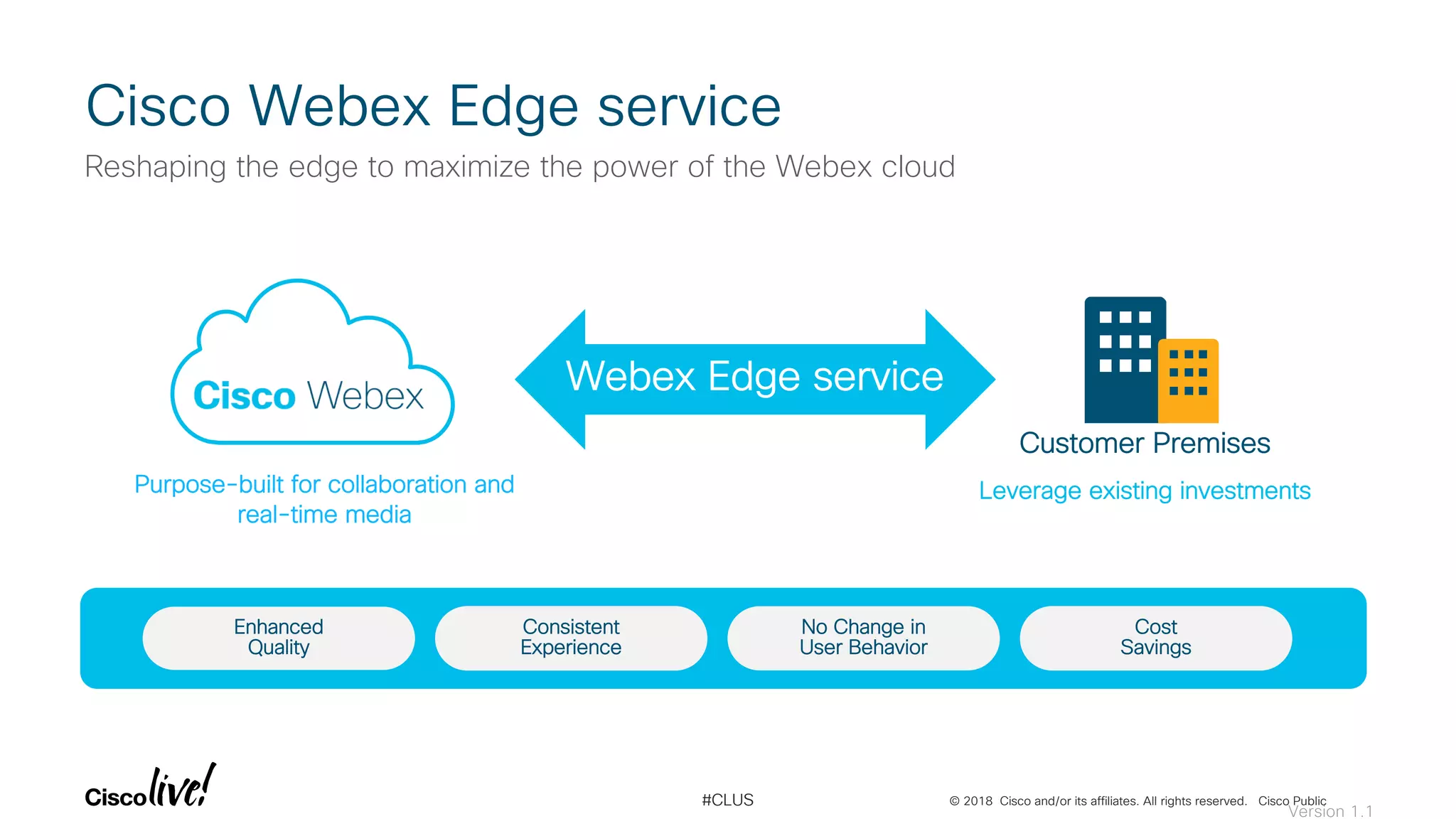 Cisco Webex Edge service

Reshaping the edge to maximize the power of the Webex cloud

Cisco Webex

Purpose-built for collaboration and real-time media

Webex Edge service

Customer Premises

Leverage existing investments

Enhanced Quality

Consistent Experience

No Change in User Behavior

Cost Savings

Cisco live!

#CLUS

© 2018 Cisco and/or its affiliates. All rights reserved. Cisco Public

Version 1.1